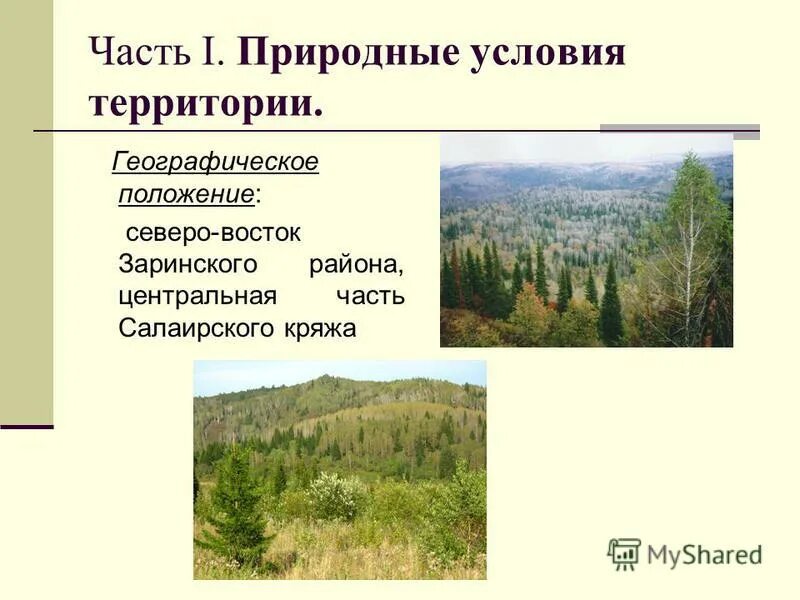 Часть I. Природные условия территории.

Географическое положение:

северо-восток Заринского района, центральная часть Салаирского кряжа

MyShared